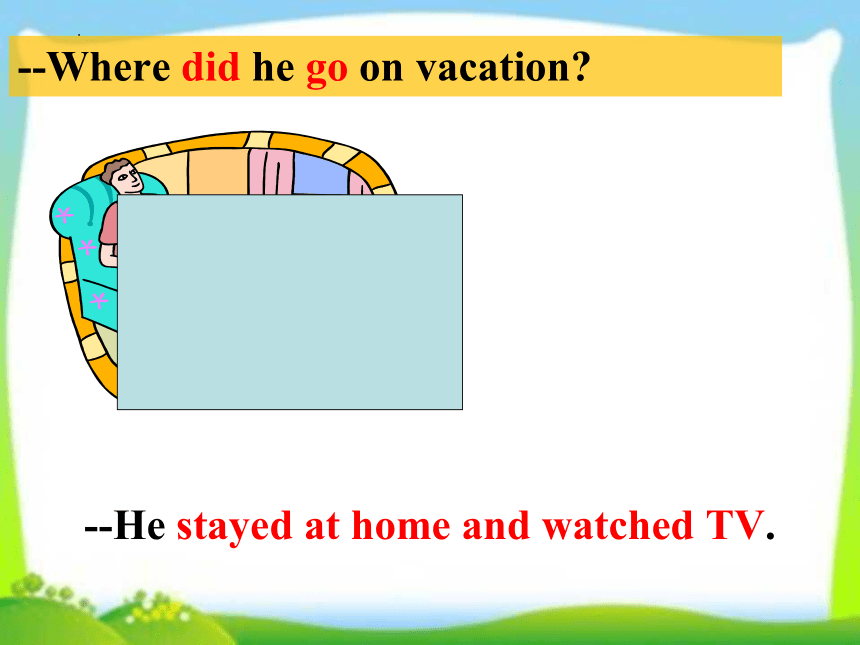 --Where did he go on vacation?

--He stayed at home and watched TV.